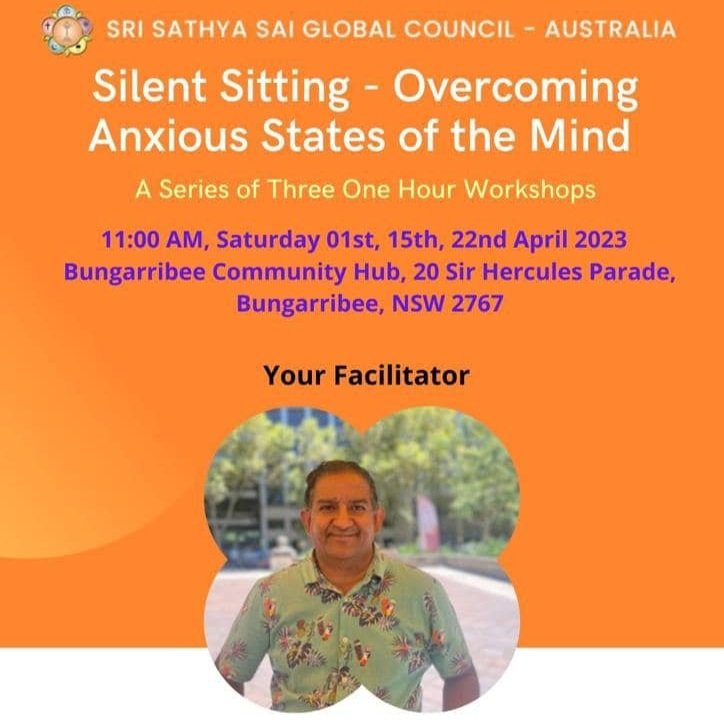 SRI SATHYA SAI GLOBAL COUNCIL - AUSTRALIA

Silent Sitting - Overcoming Anxious States of the Mind

A Series of Three One Hour Workshops

11:00 AM, Saturday 01st, 15th, 22nd April 2023
Bungarribee Community Hub, 20 Sir Hercules Parade, Bungarribee, NSW 2767

Your Facilitator